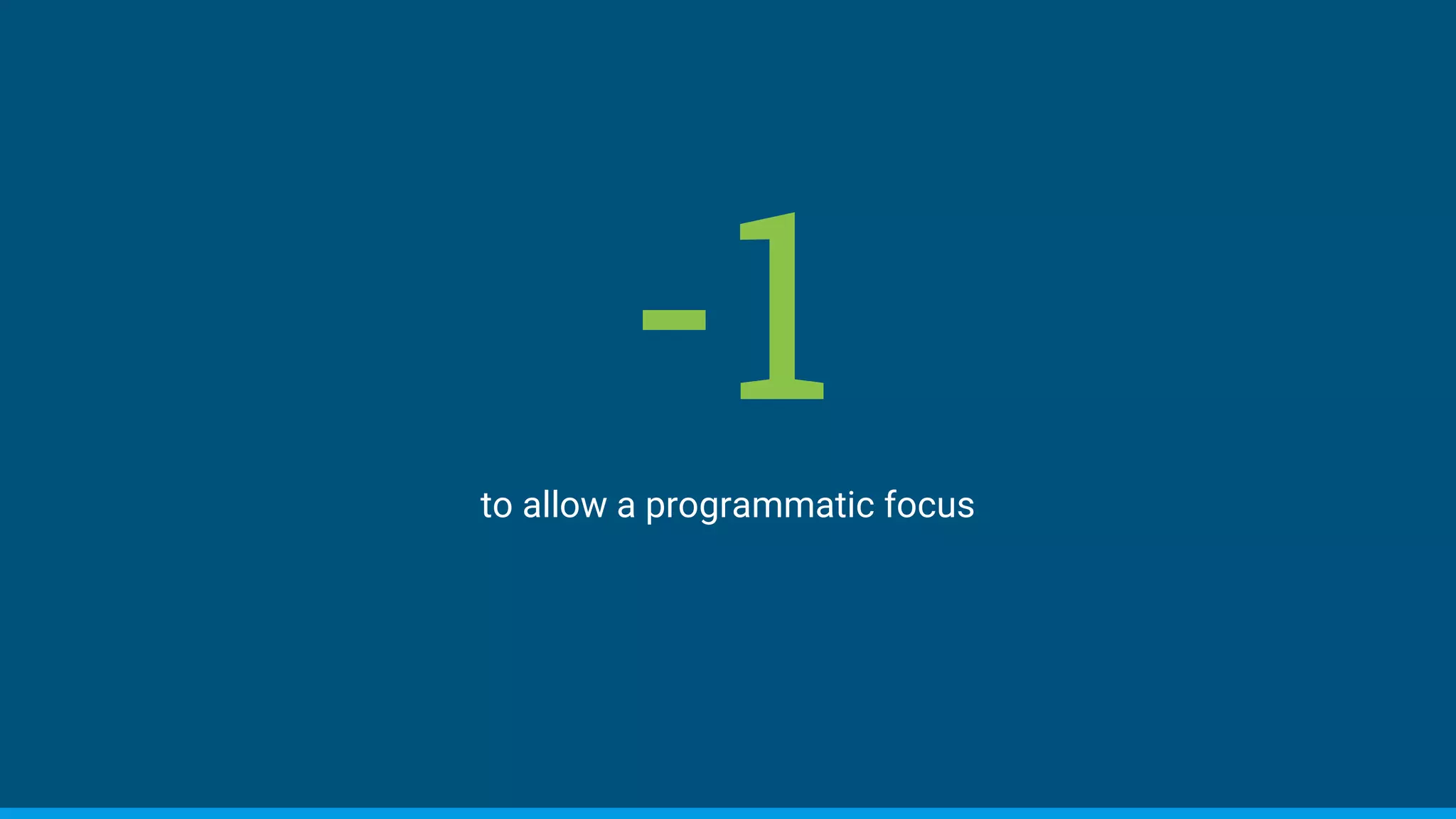 -1

to allow a programmatic focus